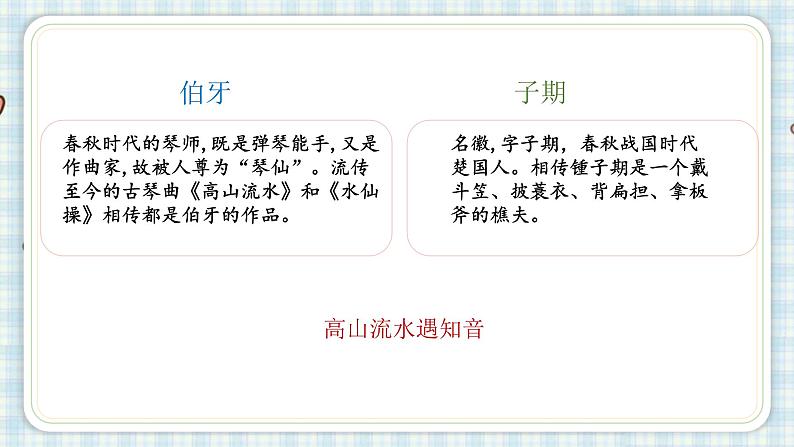 伯牙

春秋时代的琴师,既是弹琴能手,又是作曲家,故被人尊为“琴仙”。流传至今的古琴曲《高山流水》和《水仙操》相传都是伯牙的作品。

子期

名徽,字子期,春秋战国时代楚国人。相传锺子期是一个戴斗笠、披蓑衣、背扁担、拿板斧的樵夫。

高山流水遇知音